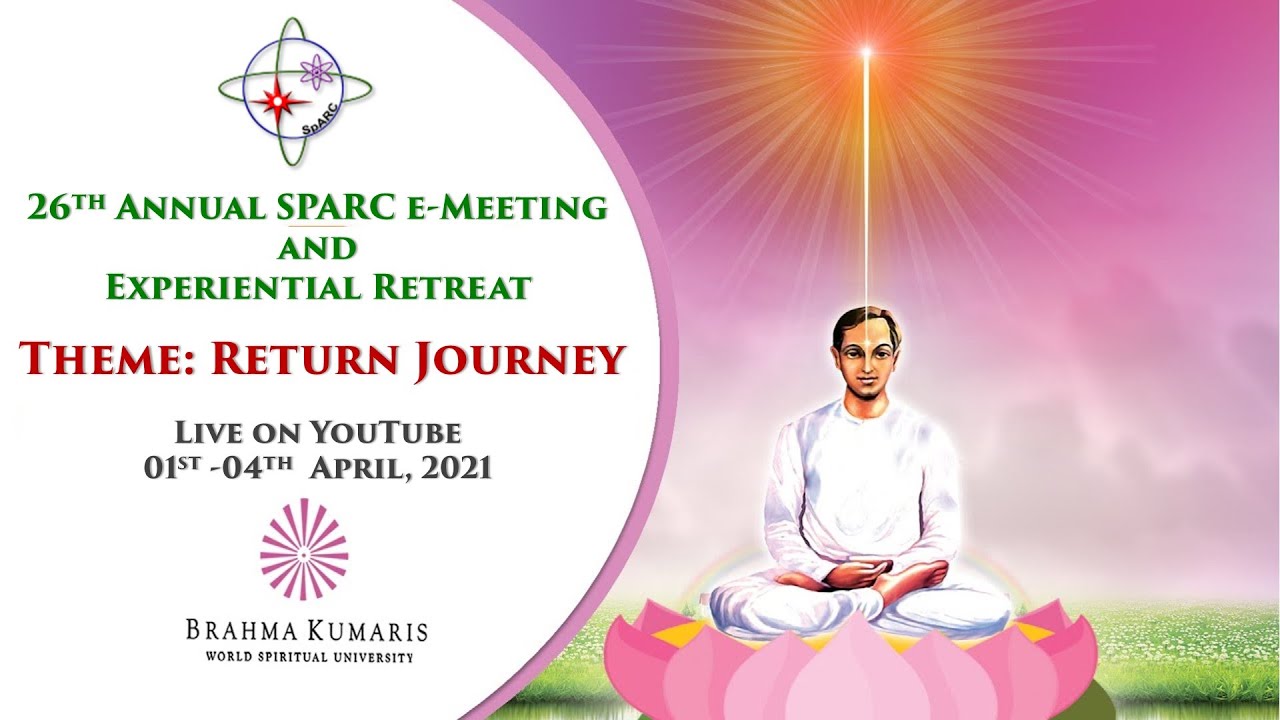 SpARC

26TH ANNUAL SPARC E-MEETING AND EXPERIENTIAL RETREAT

THEME: RETURN JOURNEY

LIVE ON YOUTUBE
01ST -04TH APRIL, 2021

BRAHMA KUMARIS
WORLD SPIRITUAL UNIVERSITY